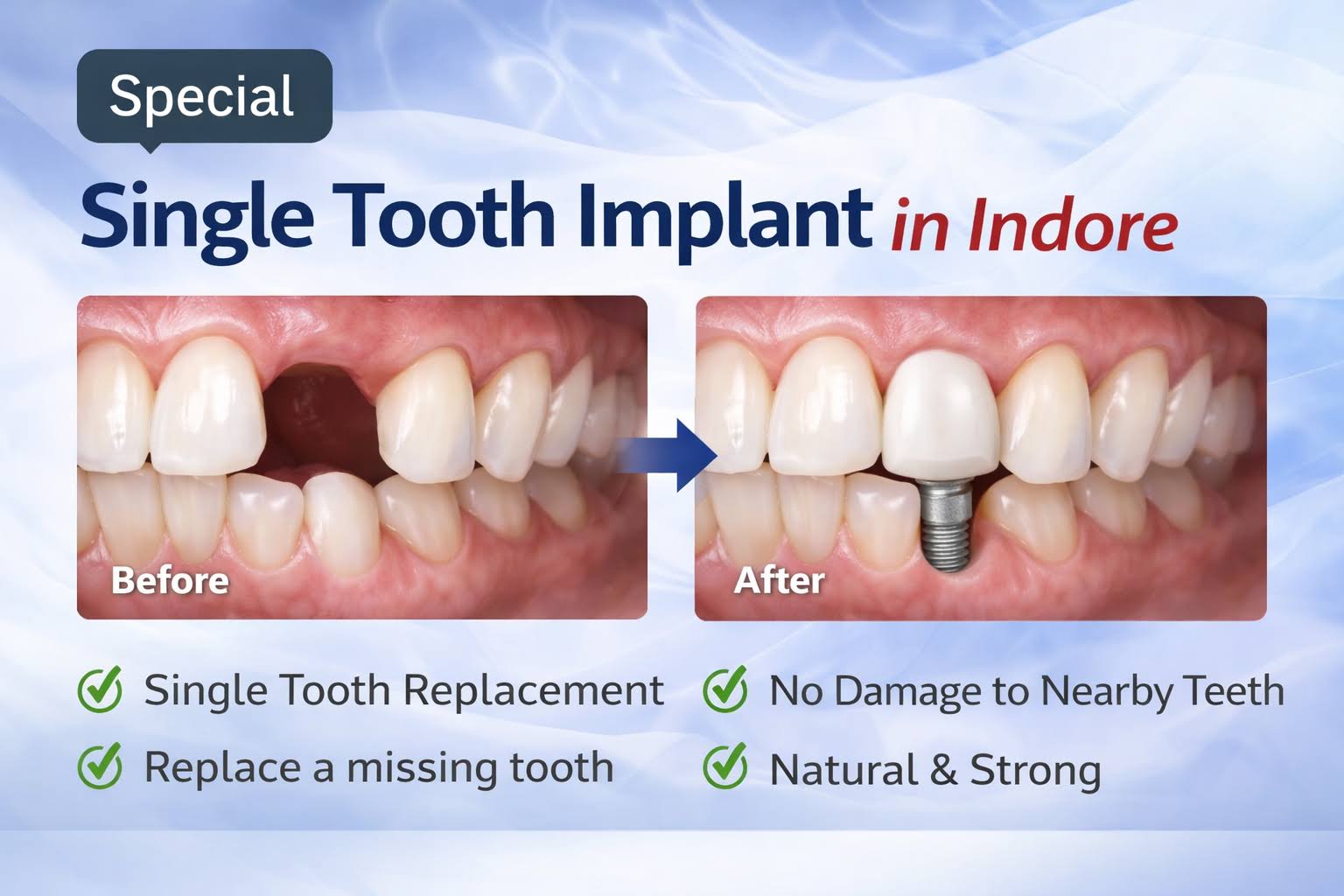 Special

Single Tooth Implant in Indore

Before

After

Single Tooth Replacement

Replace a missing tooth

No Damage to Nearby Teeth

Natural & Strong